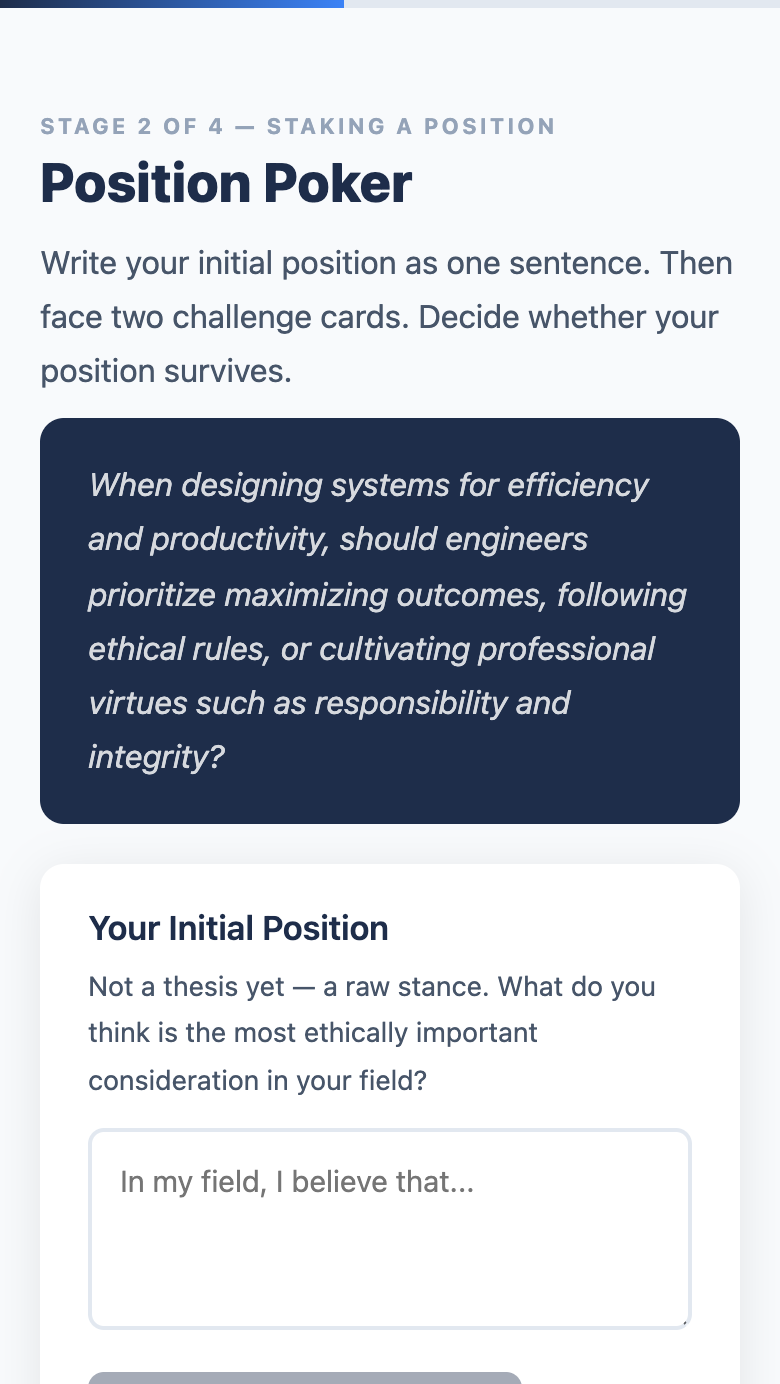 STAGE 2 OF 4 — STAKING A POSITION

Position Poker

Write your initial position as one sentence. Then face two challenge cards. Decide whether your position survives.

When designing systems for efficiency and productivity, should engineers prioritize maximizing outcomes, following ethical rules, or cultivating professional virtues such as responsibility and integrity?

Your Initial Position

Not a thesis yet — a raw stance. What do you think is the most ethically important consideration in your field?

In my field, I believe that...